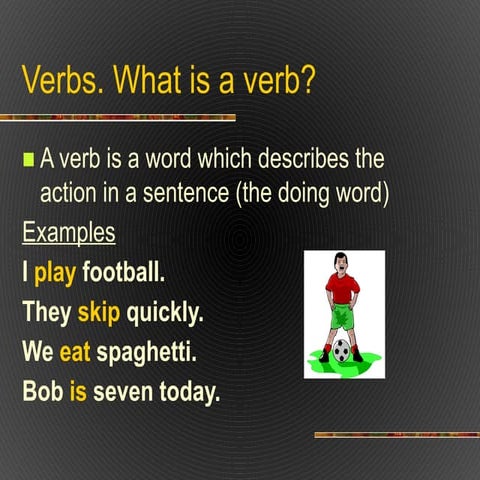 Verbs. What is a verb?

A verb is a word which describes the action in a sentence (the doing word)

Examples

I play football.

They skip quickly.

We eat spaghetti.

Bob is seven today.